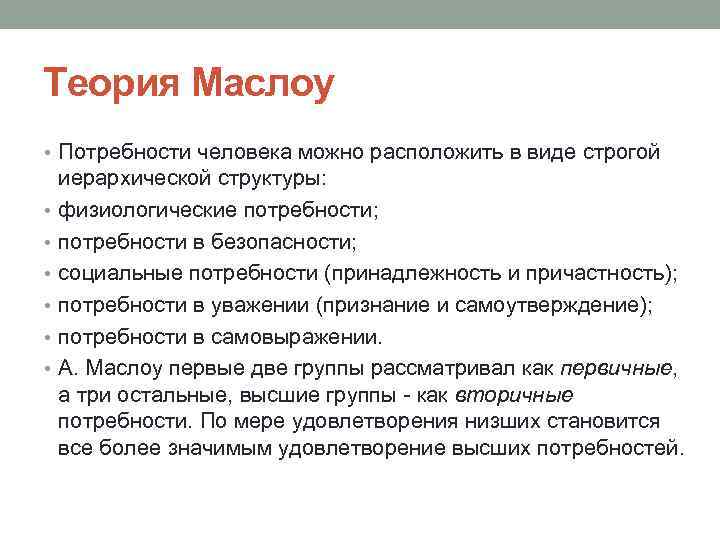 Теория Маслоу

• Потребности человека можно расположить в виде строгой иерархической структуры:
• физиологические потребности;
• потребности в безопасности;
• социальные потребности (принадлежность и причастность);
• потребности в уважении (признание и самоутверждение);
• потребности в самовыражении.
• А. Маслоу первые две группы рассматривал как первичные, а три остальные, высшие группы - как вторичные потребности. По мере удовлетворения низших становится все более значимым удовлетворение высших потребностей.